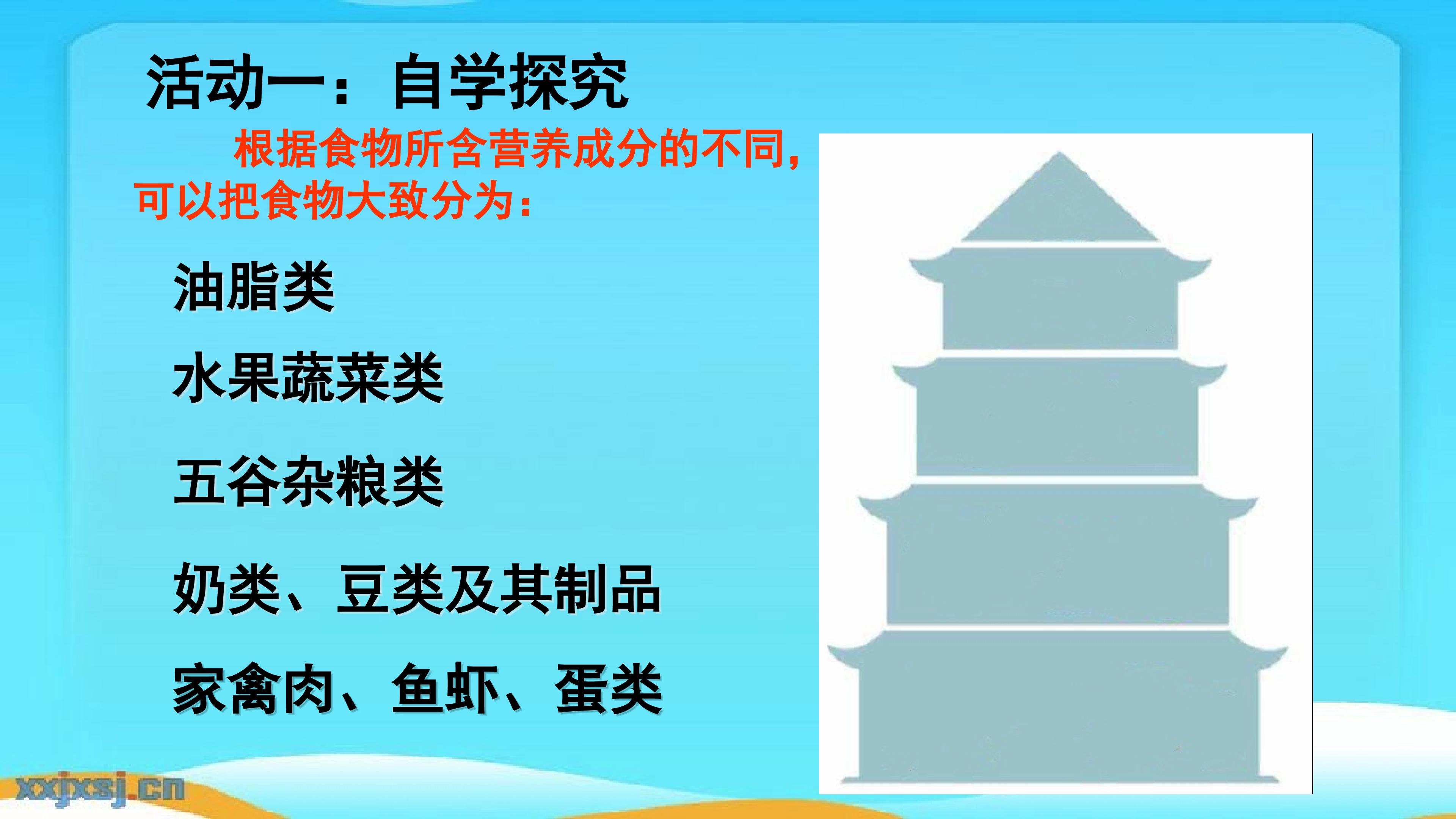 活动一：自学探究

根据食物所含营养成分的不同，可以把食物大致分为：

油脂类

水果蔬菜类

五谷杂粮类

奶类、豆类及其制品

家禽肉、鱼虾、蛋类

xxjxsj.cn